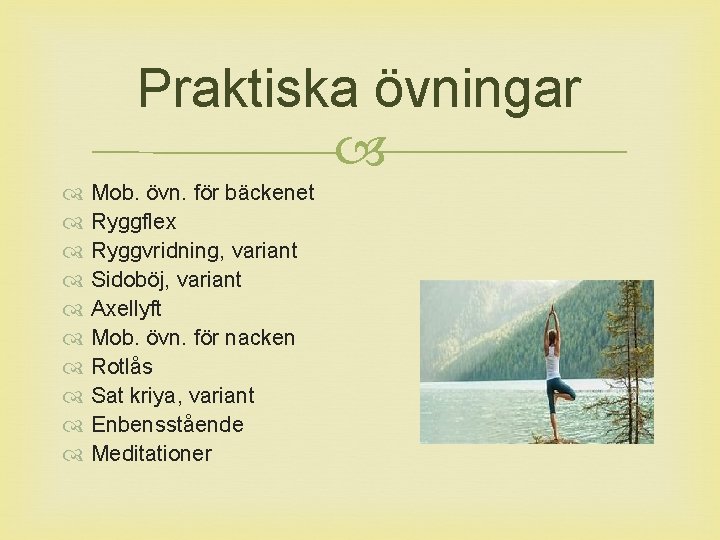 Praktiska övningar

Mob. övn. för bäckenet
Ryggflex
Ryggvridning, variant
Sidoböj, variant
Axellyft
Mob. övn. för nacken
Rotlås
Sat kriya, variant
Enbensstående
Meditationer